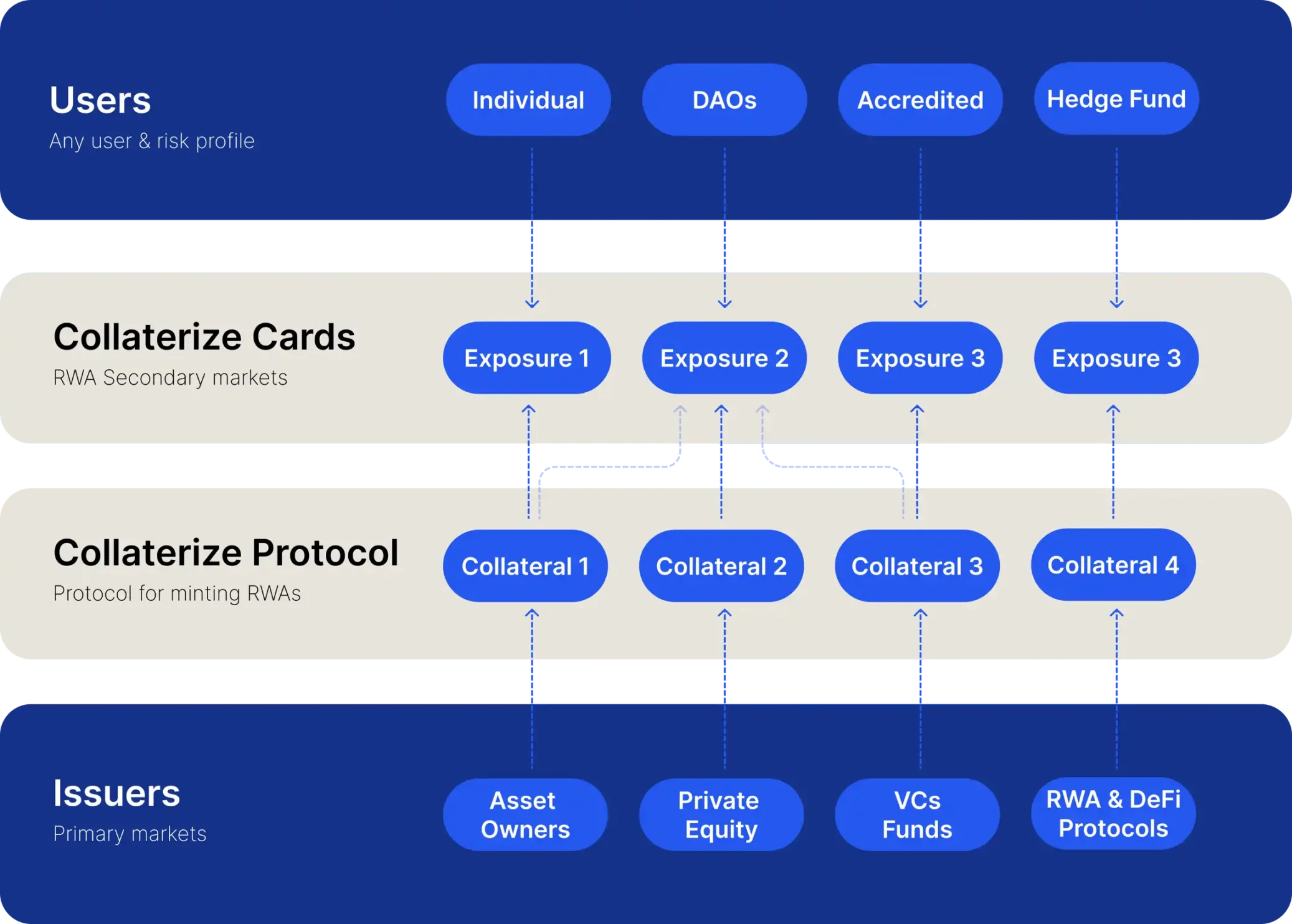 Users
Any user & risk profile

Individual

DAOs

Accredited

Hedge Fund

Collaterize Cards
RWA Secondary markets

Exposure 1

Exposure 2

Exposure 3

Exposure 3

Collaterize Protocol
Protocol for minting RWAs

Collateral 1

Collateral 2

Collateral 3

Collateral 4

Issuers
Primary markets

Asset Owners

Private Equity

VCs Funds

RWA & DeFi Protocols